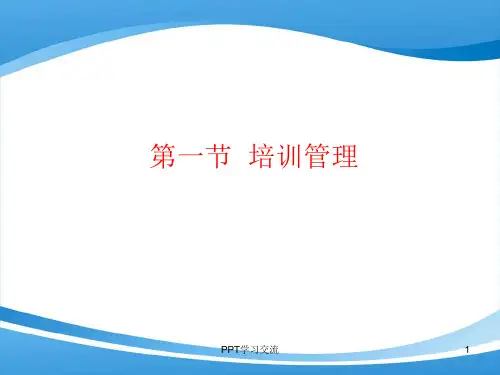 第一节  培训管理

PPT学习交流

1